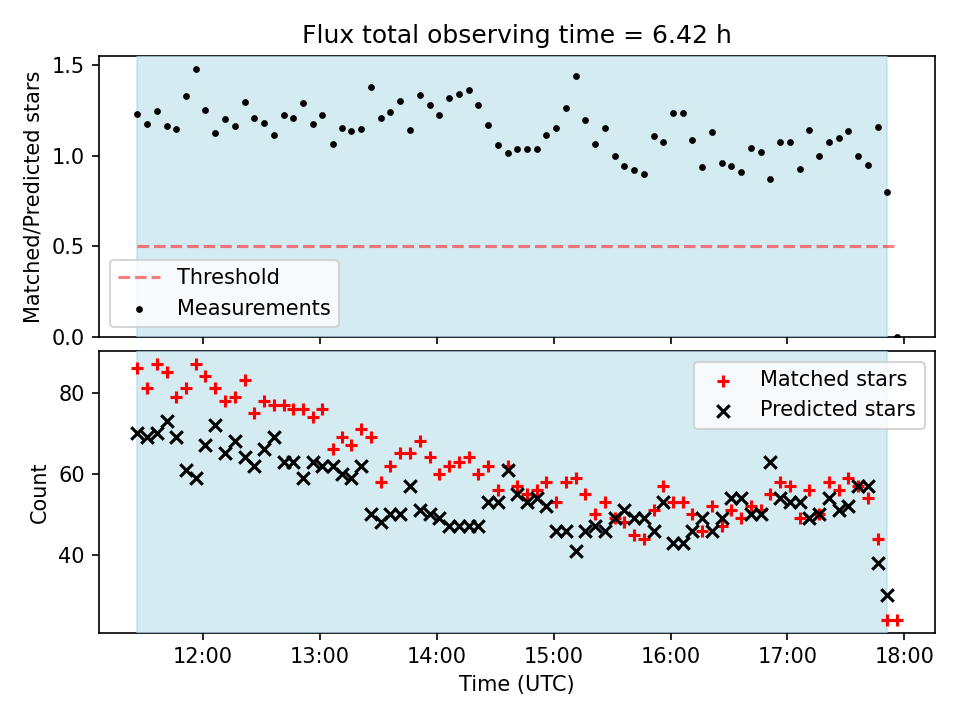 Flux total observing time = 6.42 h

Matched/Predicted stars

1.5
1.0
0.5
0.0

Threshold
Measurements

Count

80
60
40

Matched stars
Predicted stars

12:00
13:00
14:00
15:00
16:00
17:00
18:00

Time (UTC)